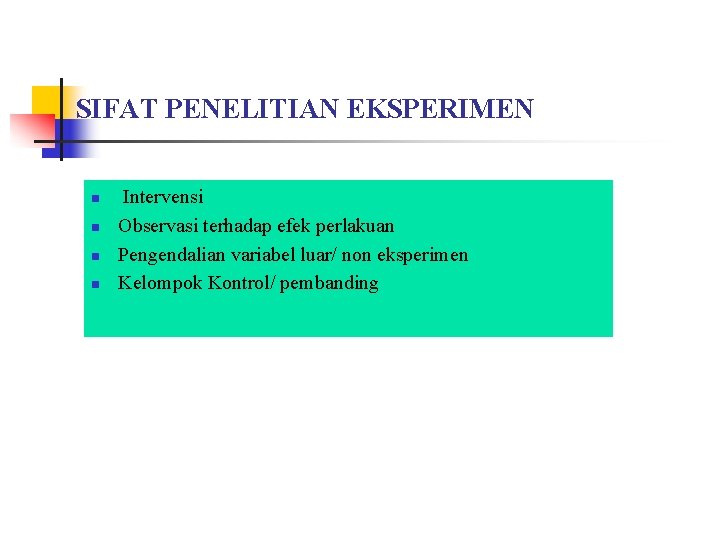 SIFAT PENELITIAN EKSPERIMEN

- Intervensi
- Observasi terhadap efek perlakuan
- Pengendalian variabel luar/ non eksperimen
- Kelompok Kontrol/ pembanding